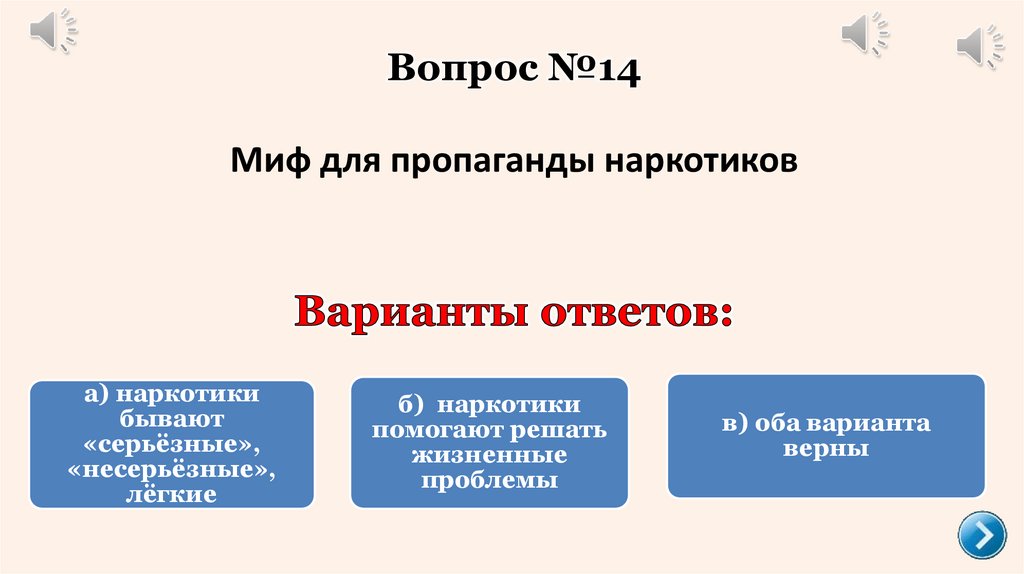 Вопрос №14

Миф для пропаганды наркотиков

Варианты ответов:

а) наркотики бывают «серьёзные», «несерьёзные», лёгкие

б) наркотики помогают решать жизненные проблемы

в) оба варианта верны